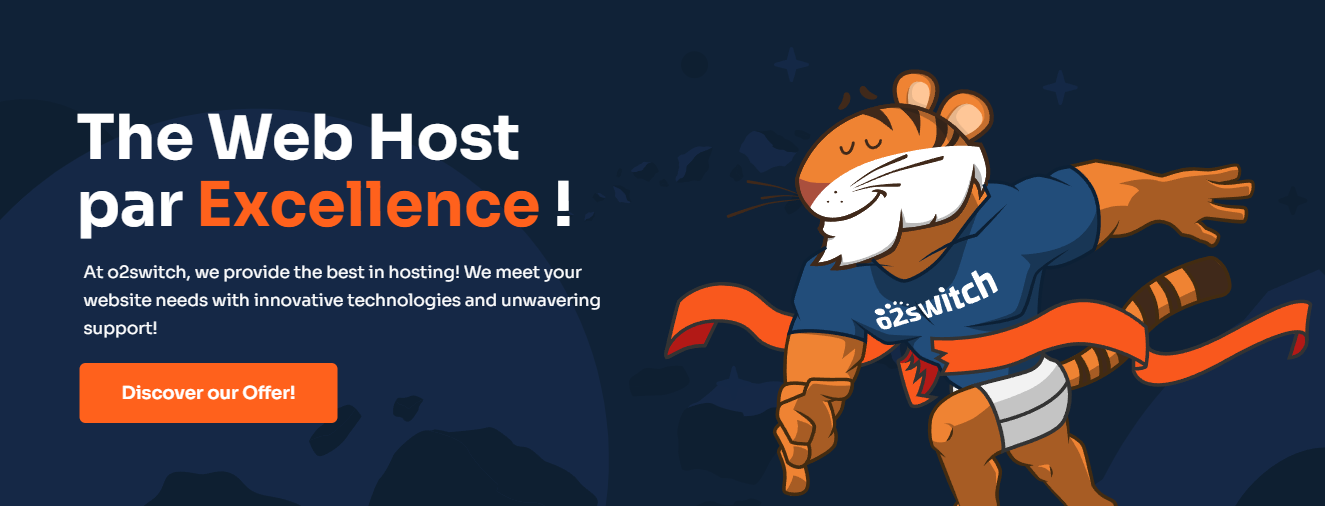 The Web Host par Excellence !

At o2switch, we provide the best in hosting! We meet your website needs with innovative technologies and unwavering support!

Discover our Offer!

o2switch